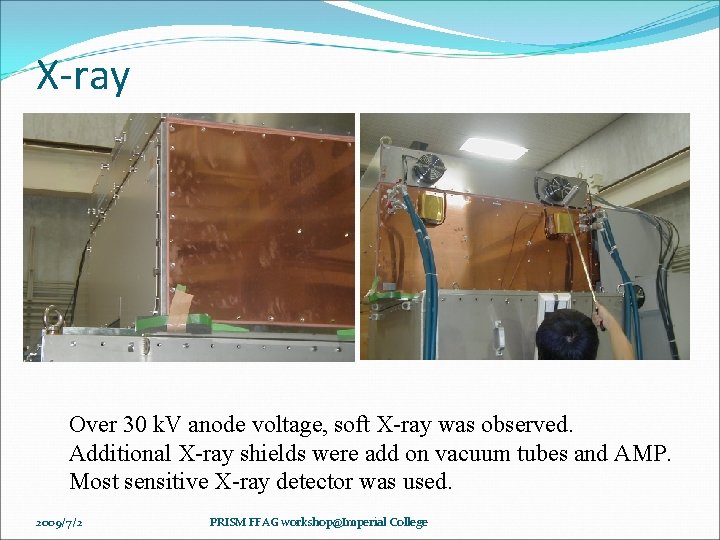 X-ray

Over 30 kV anode voltage, soft X-ray was observed.
Additional X-ray shields were add on vacuum tubes and AMP.
Most sensitive X-ray detector was used.

2009/7/2

PRISM FFAG workshop@Imperial College